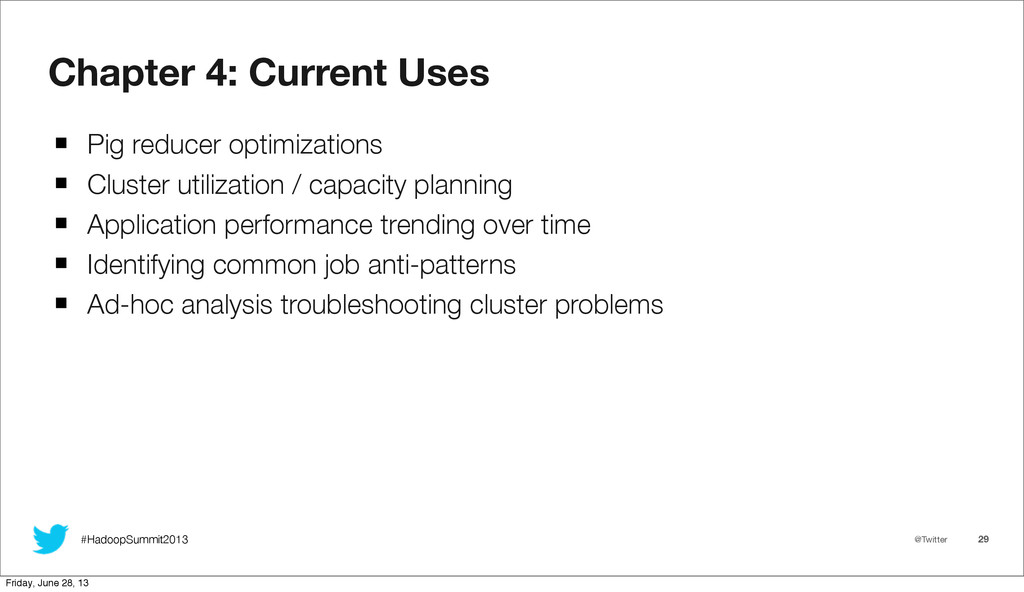 Chapter 4: Current Uses

- Pig reducer optimizations
- Cluster utilization / capacity planning
- Application performance trending over time
- Identifying common job anti-patterns
- Ad-hoc analysis troubleshooting cluster problems

#HadoopSummit2013

@Twitter

29

Friday, June 28, 13